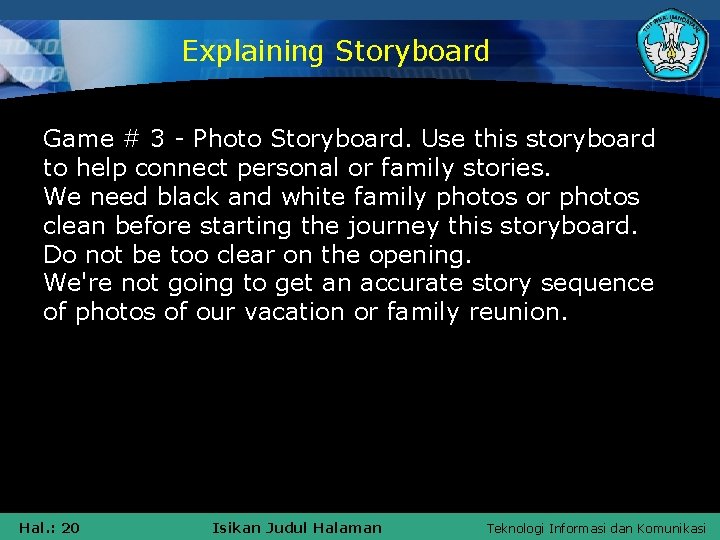 Explaining Storyboard

Game # 3 - Photo Storyboard. Use this storyboard to help connect personal or family stories.
We need black and white family photos or photos clean before starting the journey this storyboard.
Do not be too clear on the opening.
We're not going to get an accurate story sequence of photos of our vacation or family reunion.

Hal.: 20 Isikan Judul Halaman Teknologi Informasi dan Komunikasi